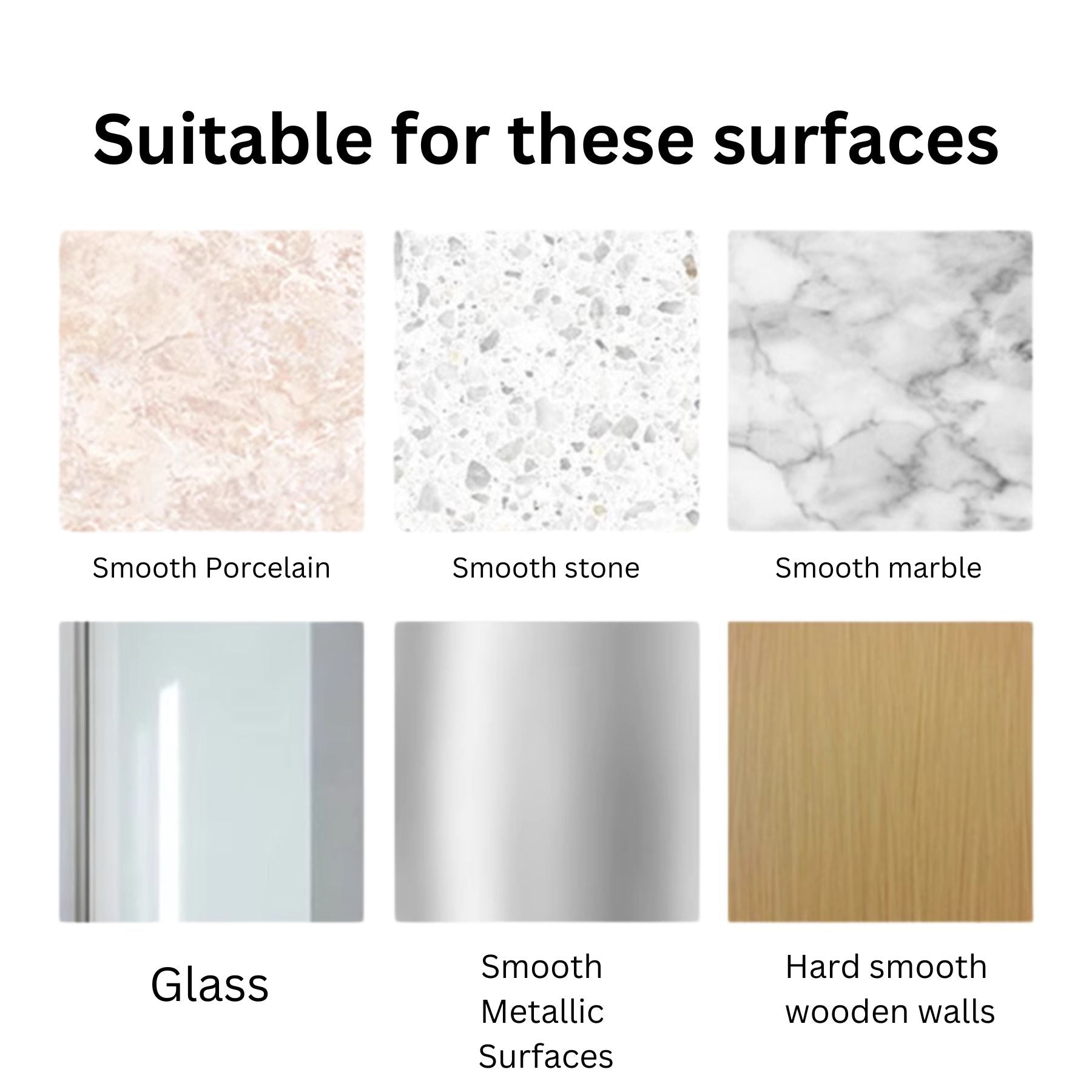 Suitable for these surfaces

Smooth Porcelain

Smooth stone

Smooth marble

Glass

Smooth Metallic Surfaces

Hard smooth wooden walls